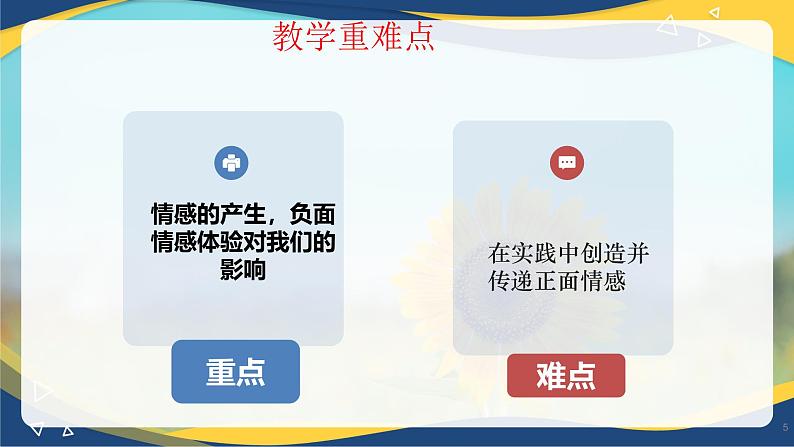 教学重难点

情感的产生，负面情感体验对我们的影响

重点

在实践中创造并传递正面情感

难点

5